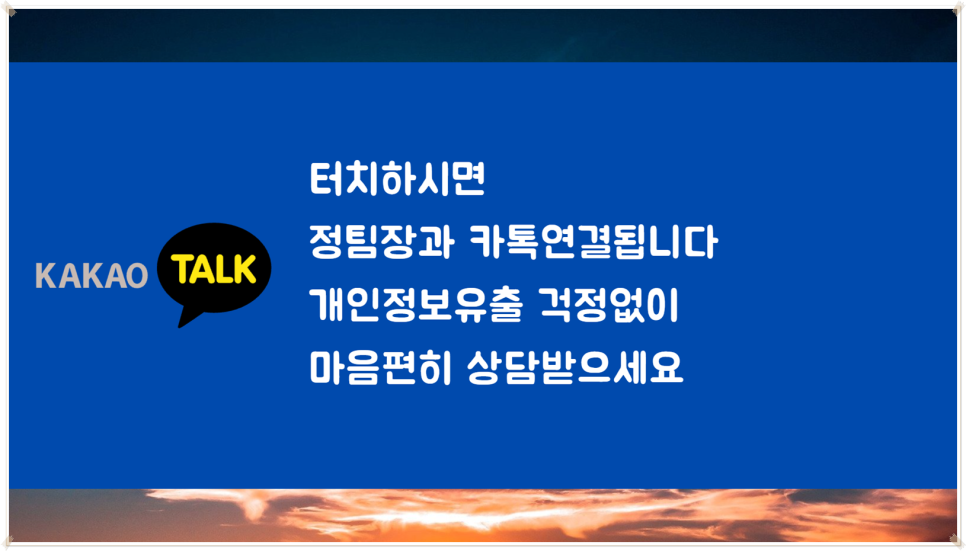 KAKAO TALK

터치하시면
정팀장과 카톡연결됩니다
개인정보유출 걱정없이
마음편히 상담받으세요